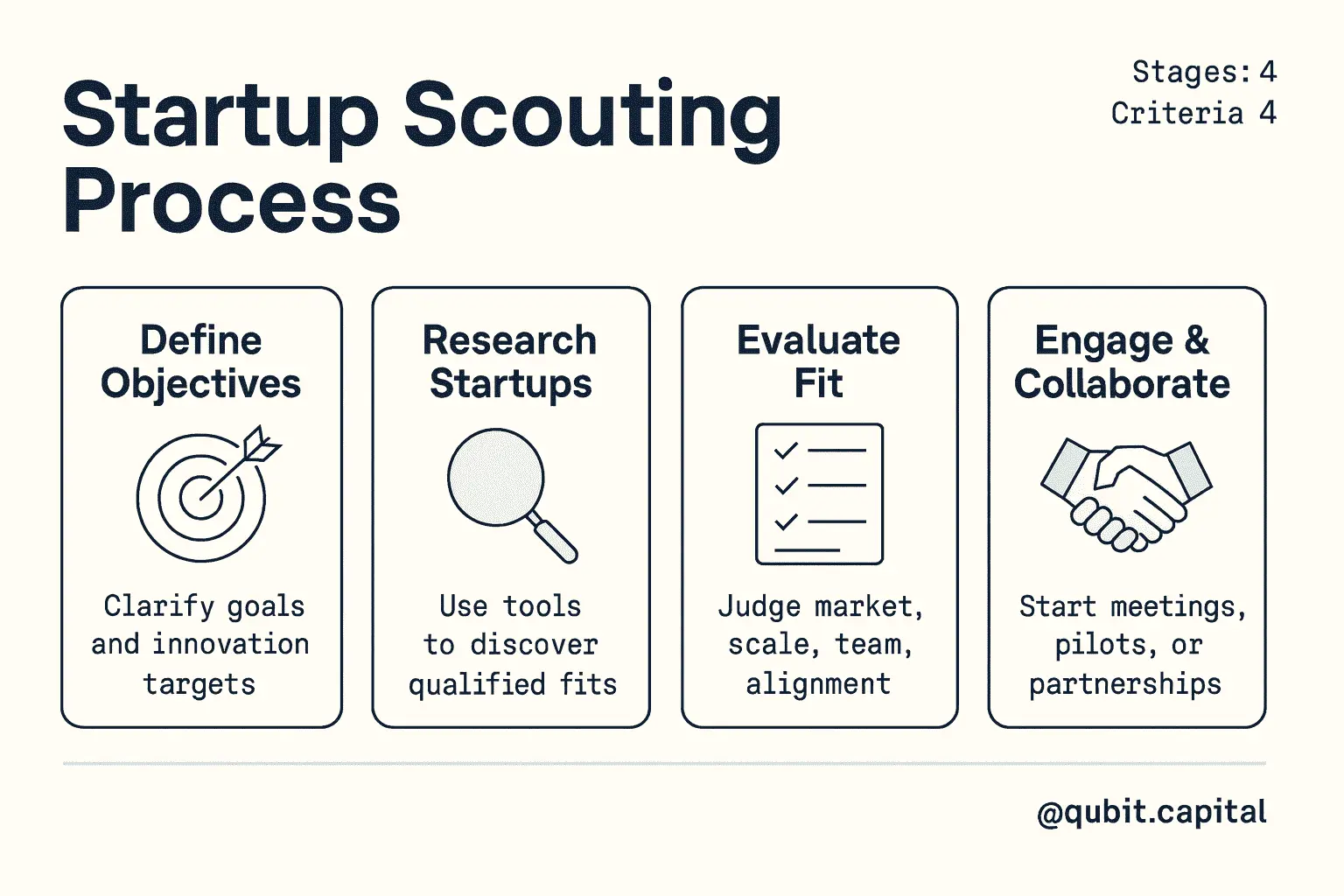 Startup Scouting Process

Stages: 4
Criteria 4

Define Objectives

Clarify goals and innovation targets

Research Startups

Use tools to discover qualified fits

Evaluate Fit

Judge market, scale, team, alignment

Engage & Collaborate

Start meetings, pilots, or partnerships

@qubit.capital